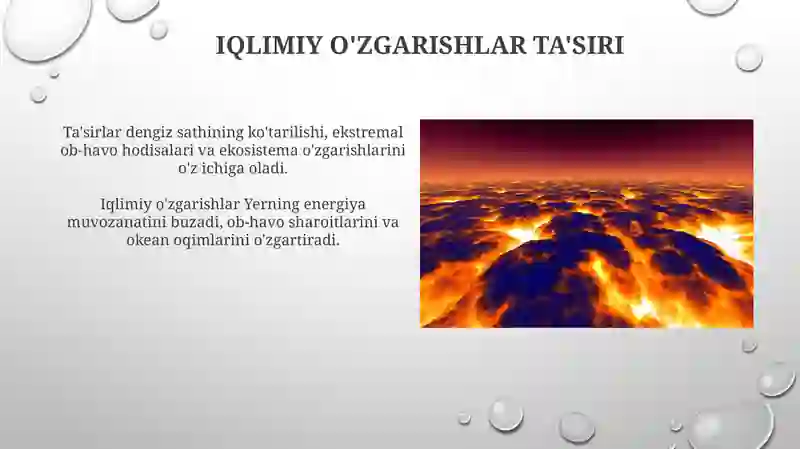 IQLIMIY O'ZGARISHLAR TA'SIRI

Ta'sirlar dengiz sathining ko'tarilishi, ekstremal ob-havo hodisalari va ekosistema o'zgarishlarini o'z ichiga oladi.

Iqlimiy o'zgarishlar Yerning energiya muvozanatini buzadi, ob-havo sharoitlarini va okean oqimlarini o'zgartiradi.